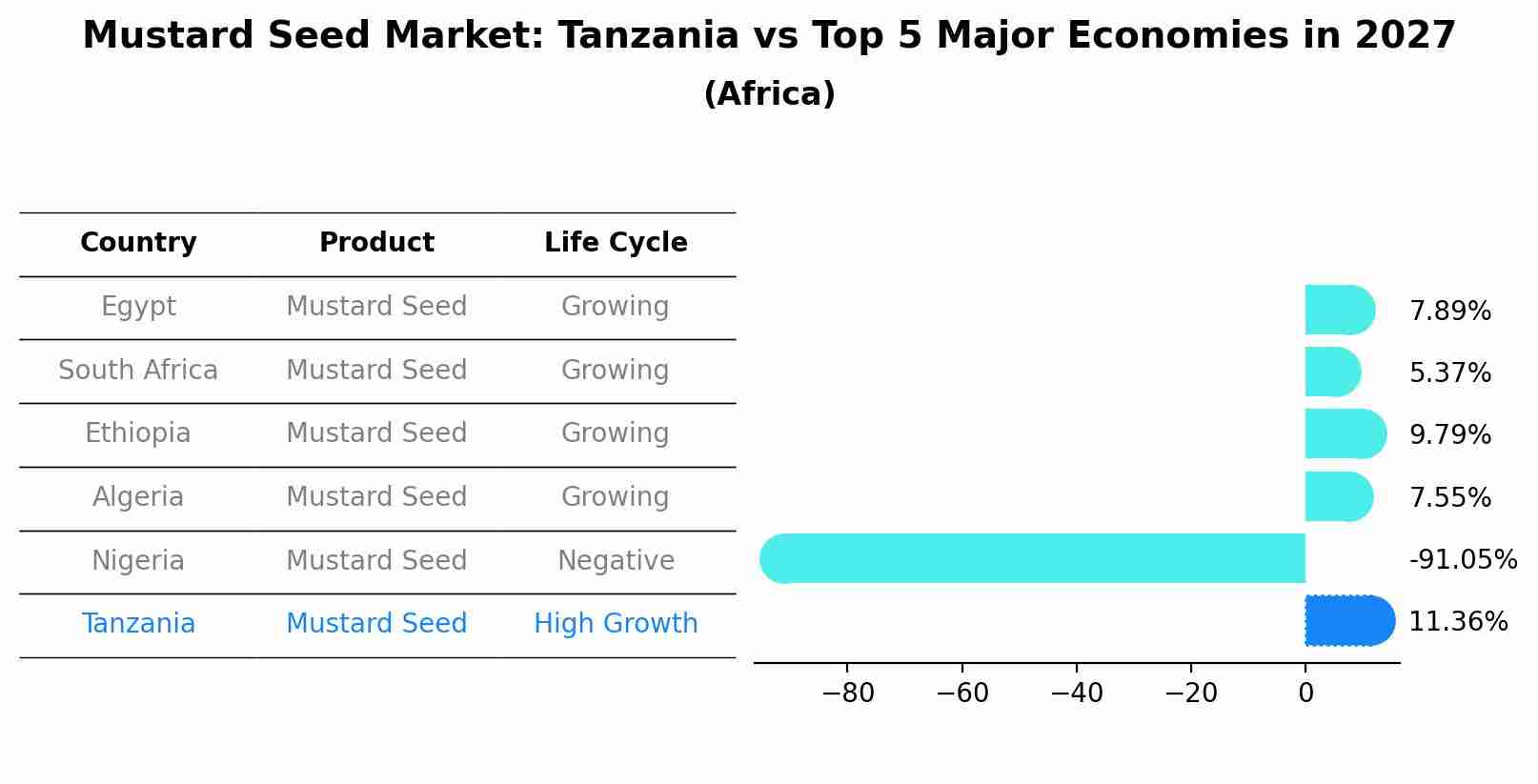 Mustard Seed Market: Tanzania vs Top 5 Major Economies in 2027
(Africa)

| Country | Product | Life Cycle |
|---|---|---|
| Egypt | Mustard Seed | Growing |
| South Africa | Mustard Seed | Growing |
| Ethiopia | Mustard Seed | Growing |
| Algeria | Mustard Seed | Growing |
| Nigeria | Mustard Seed | Negative |
| Tanzania | Mustard Seed | High Growth |

7.89%
5.37%
9.79%
7.55%
-91.05%
11.36%

−80 −60 −40 −20 0